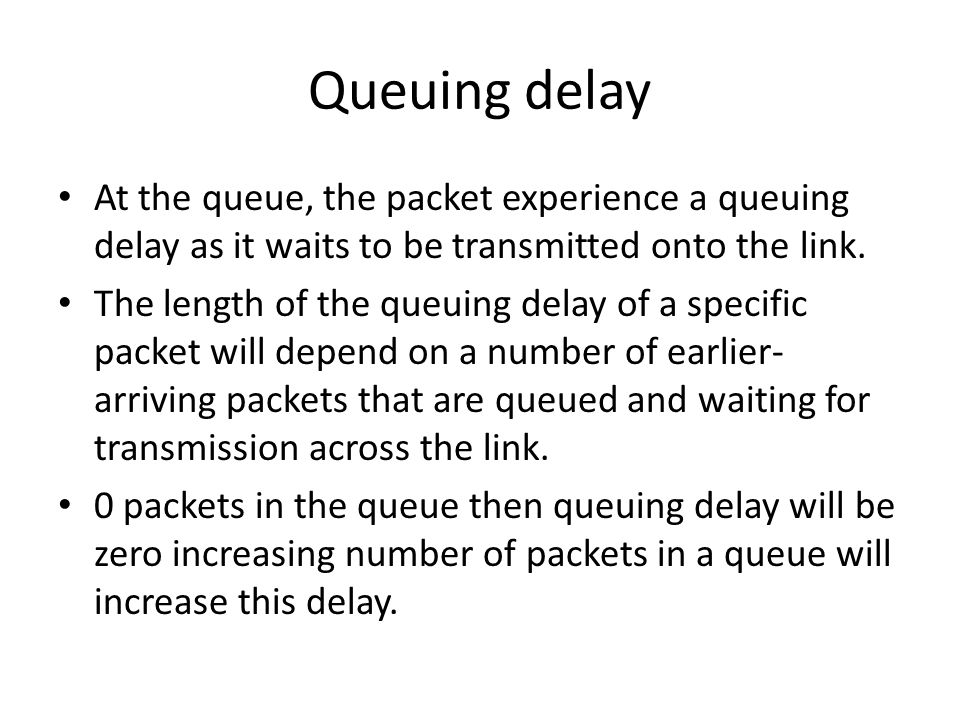 Queuing delay

• At the queue, the packet experience a queuing delay as it waits to be transmitted onto the link.

• The length of the queuing delay of a specific packet will depend on a number of earlier-arriving packets that are queued and waiting for transmission across the link.

• 0 packets in the queue then queuing delay will be zero increasing number of packets in a queue will increase this delay.